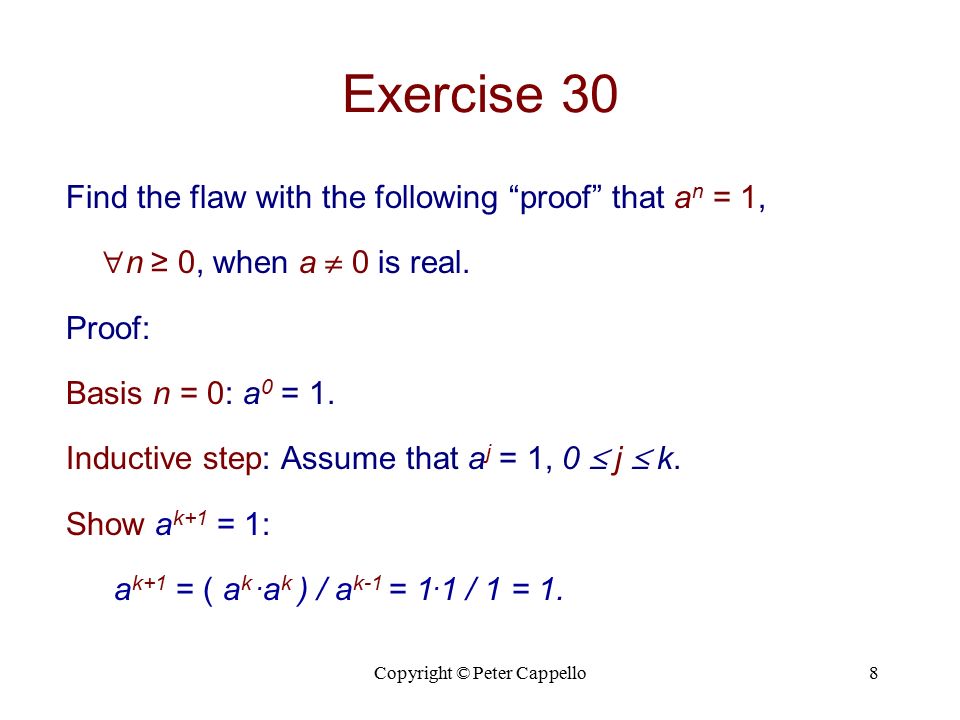 Exercise 30

Find the flaw with the following “proof” that $a^n = 1$,

$\forall n \geq 0$, when $a \neq 0$ is real.

Proof:

Basis $n = 0$: $a^0 = 1$.

Inductive step: Assume that $a^j = 1$, $0 \leq j \leq k$.

Show $a^{k+1} = 1$:

$a^{k+1} = ( a^k \cdot a^k ) / a^{k-1} = 1 \cdot 1 / 1 = 1.$

Copyright © Peter Cappello

8